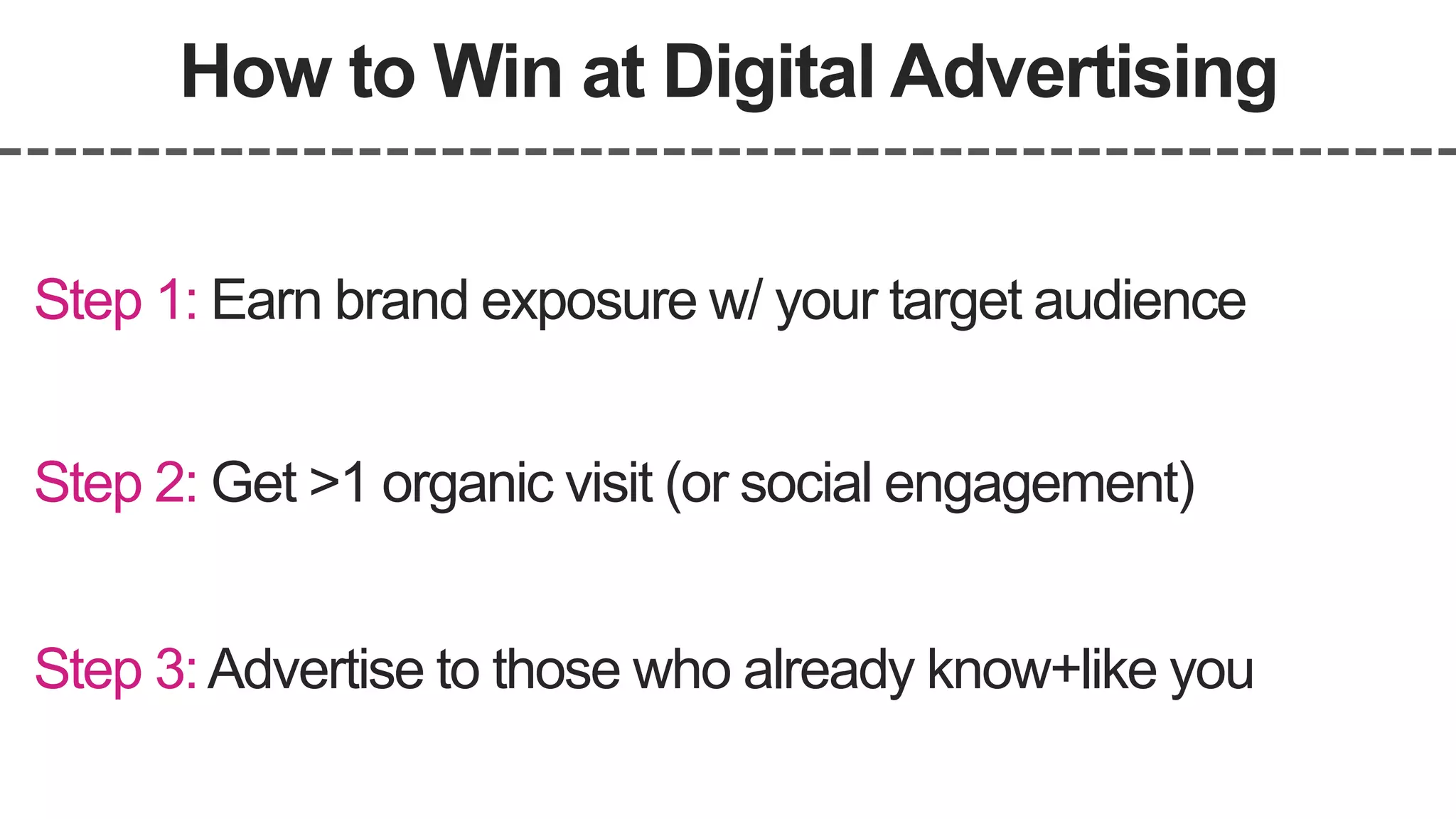 How to Win at Digital Advertising

Step 1: Earn brand exposure w/ your target audience

Step 2: Get >1 organic visit (or social engagement)

Step 3: Advertise to those who already know+like you